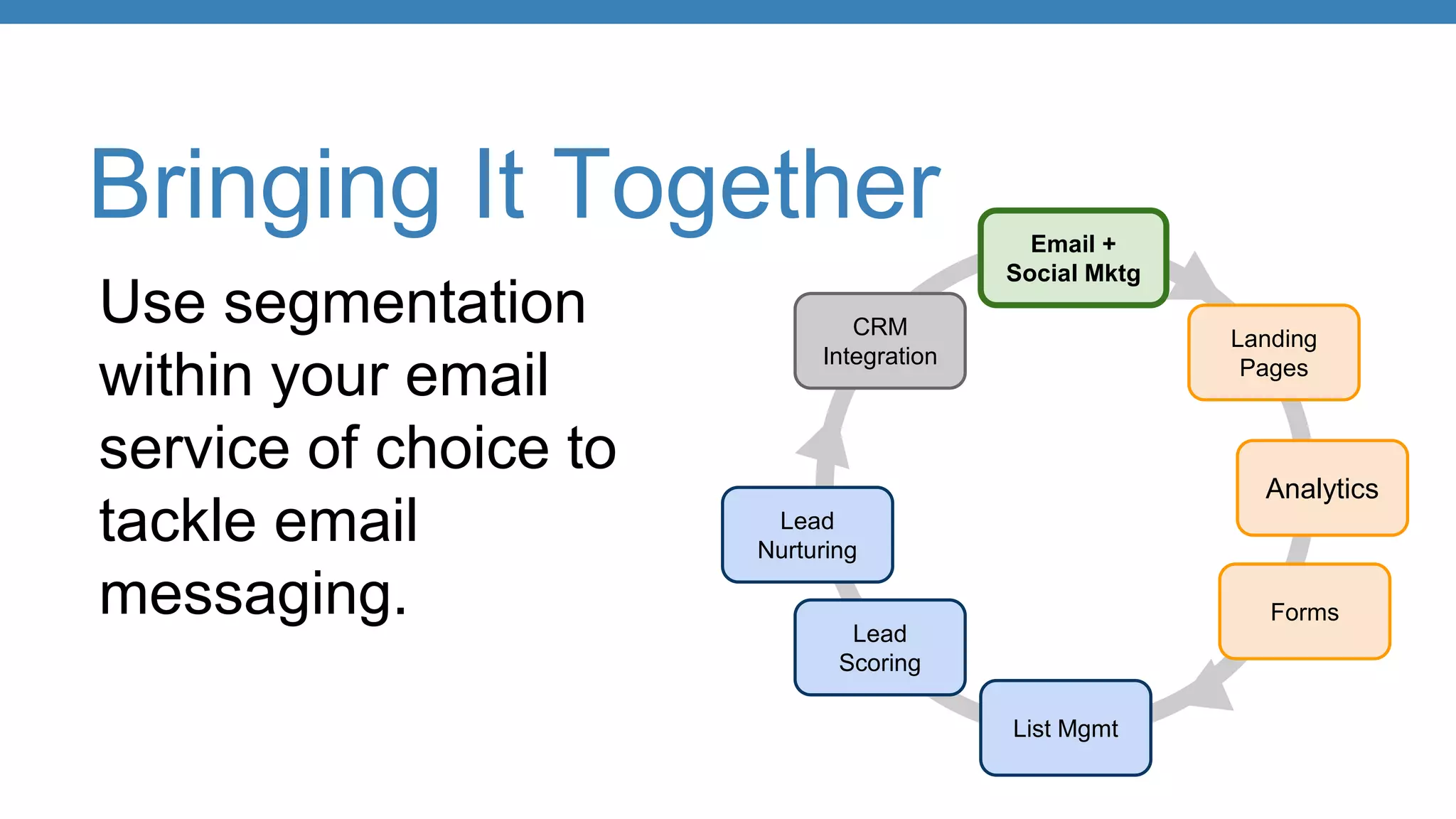 Bringing It Together

Use segmentation within your email service of choice to tackle email messaging.

Email + Social Mktg

Landing Pages

Analytics

Forms

List Mgmt

Lead Scoring

Lead Nurturing

CRM Integration